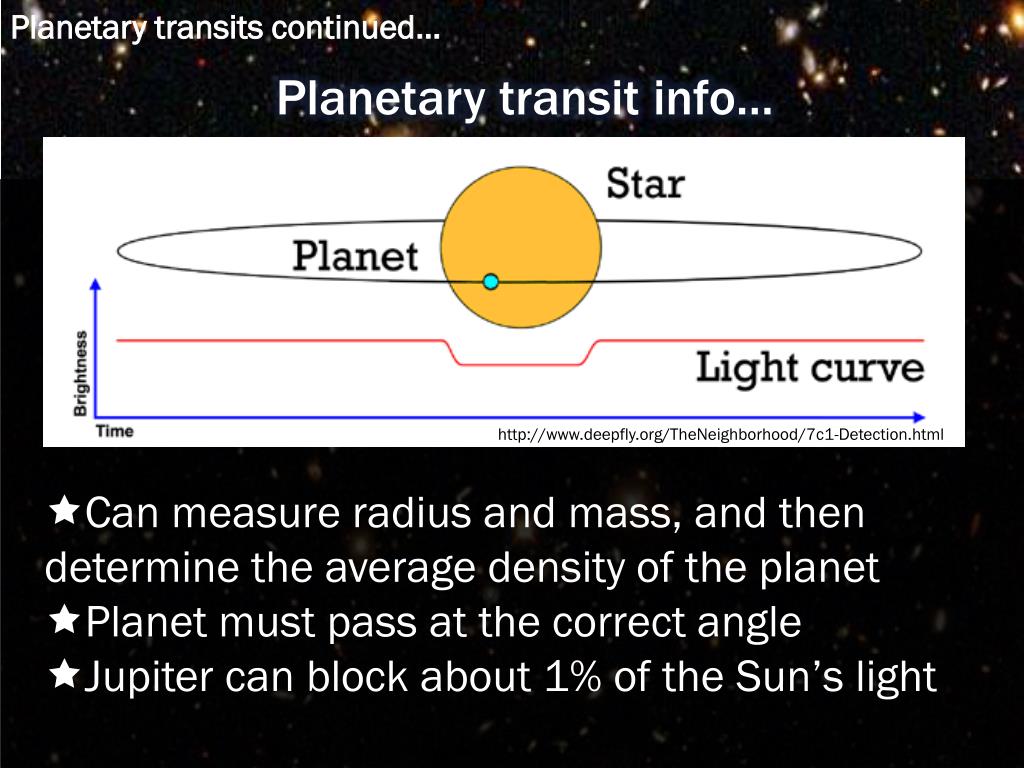 Planetary transits continued…

Planetary transit info…

Star

Planet

Brightness

Light curve

Time

http://www.deepfly.org/TheNeighborhood/7c1-Detection.html

★Can measure radius and mass, and then determine the average density of the planet
★Planet must pass at the correct angle
★Jupiter can block about 1% of the Sun’s light